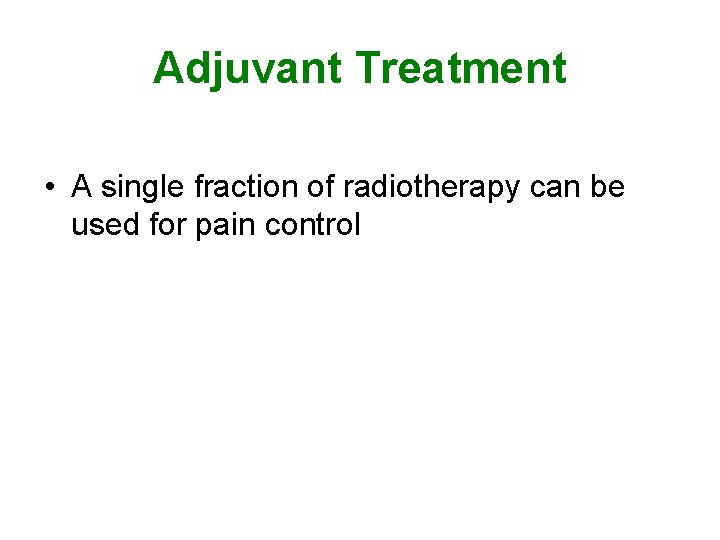 Adjuvant Treatment

• A single fraction of radiotherapy can be used for pain control